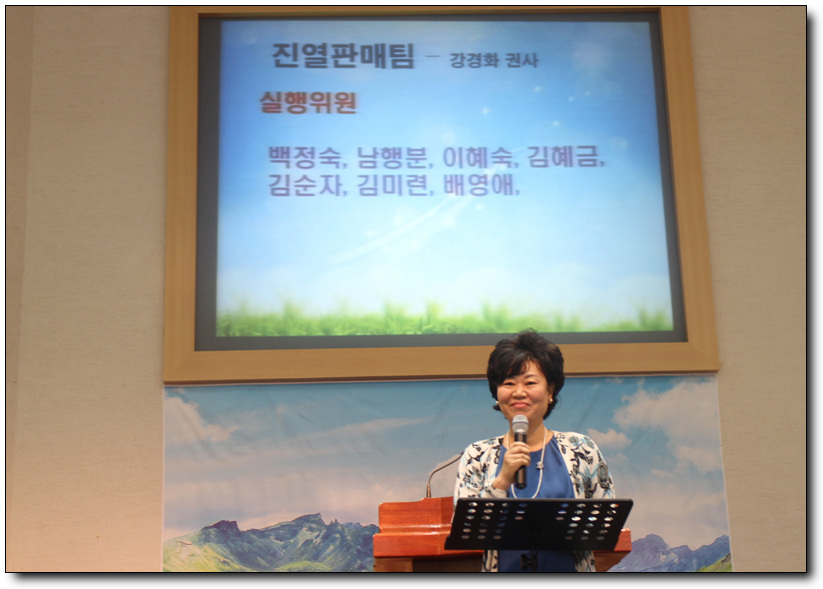 진열판매팀 – 강경화 권사

실행위원

백정숙, 남행분, 이혜숙, 김혜금, 김순자, 김미련, 배영애,